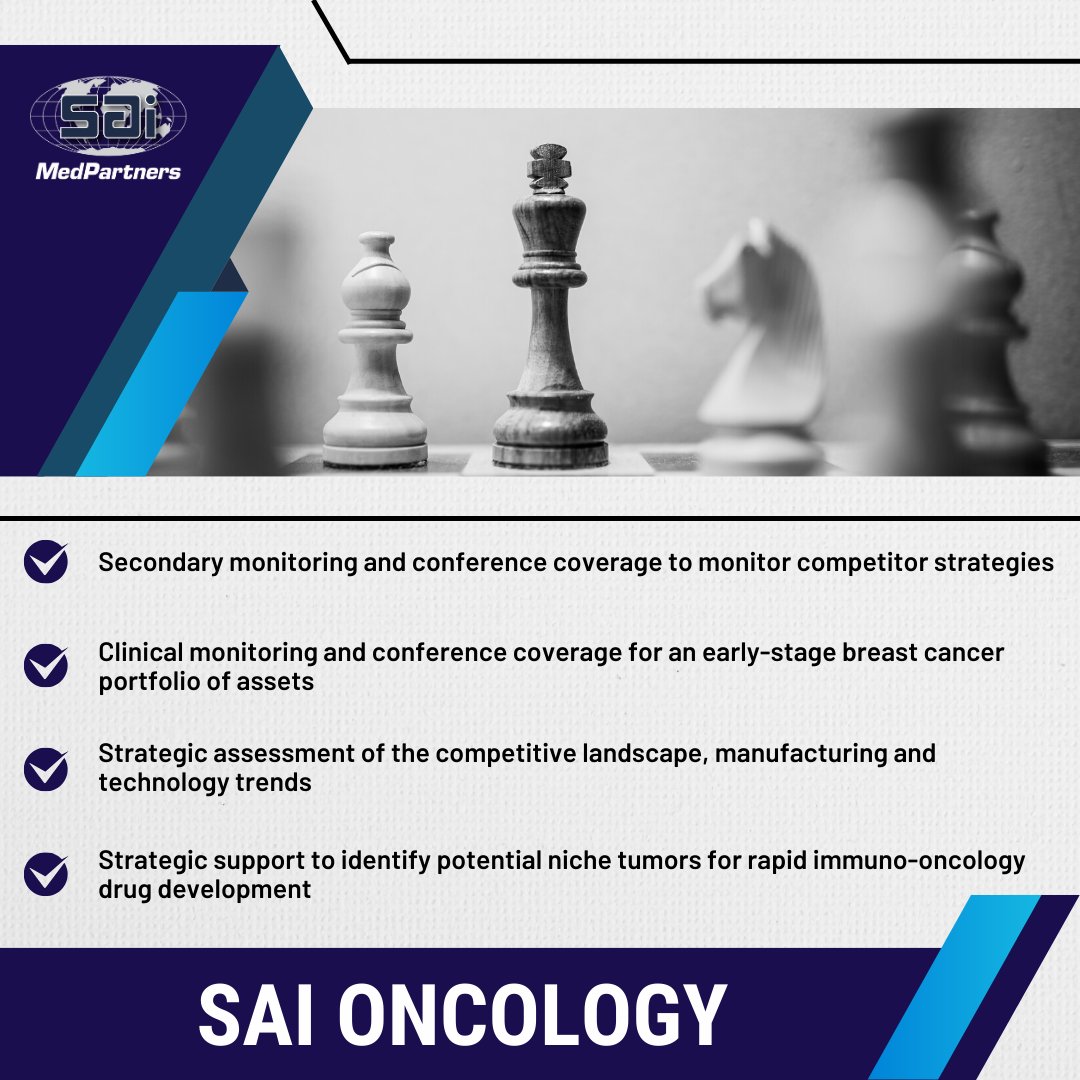 SAI MedPartners

Secondary monitoring and conference coverage to monitor competitor strategies

Clinical monitoring and conference coverage for an early-stage breast cancer portfolio of assets

Strategic assessment of the competitive landscape, manufacturing and technology trends

Strategic support to identify potential niche tumors for rapid immuno-oncology drug development

SAI ONCOLOGY